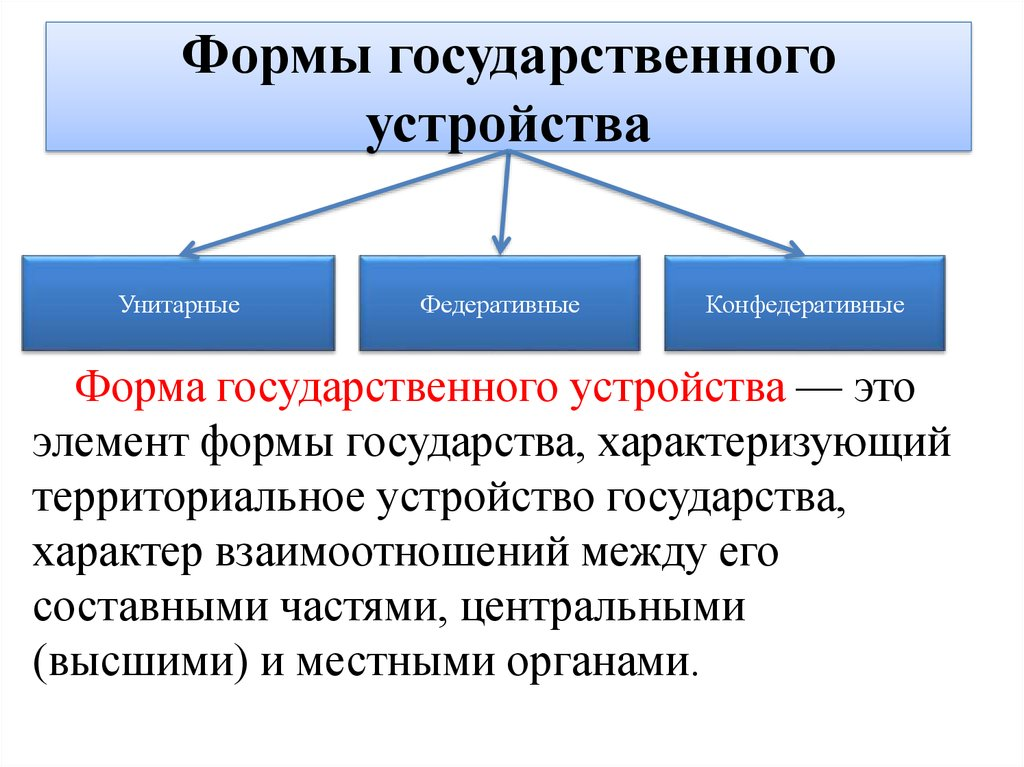 Формы государственного устройства

Унитарные

Федеративные

Конфедеративные

Форма государственного устройства — это элемент формы государства, характеризующий территориальное устройство государства, характер взаимоотношений между его составными частями, центральными (высшими) и местными органами.